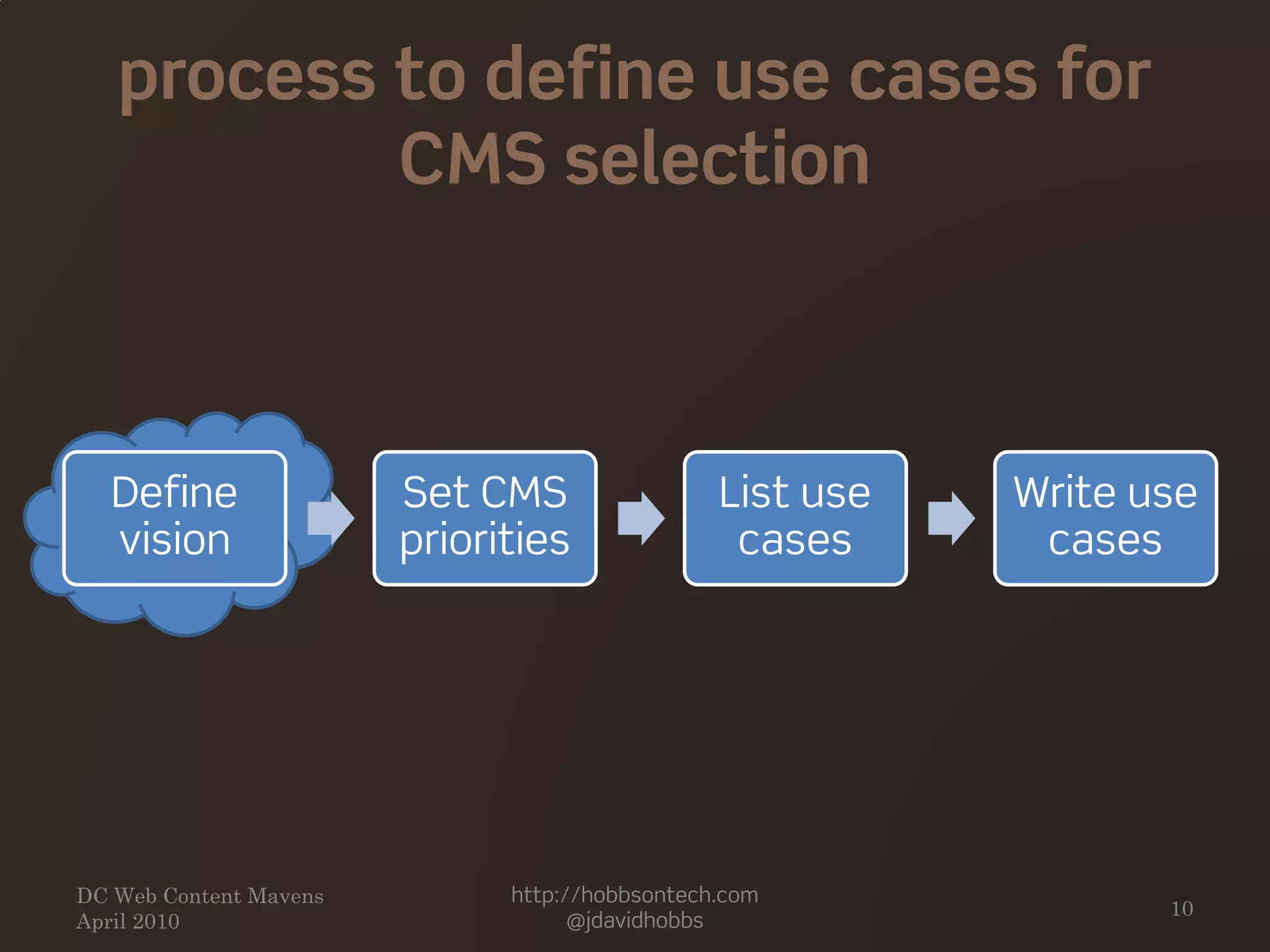 process to define use cases for CMS selection

Define vision

Set CMS priorities

List use cases

Write use cases

DC Web Content Mavens
April 2010

http://hobbsontech.com
@jdavidhobbs

10